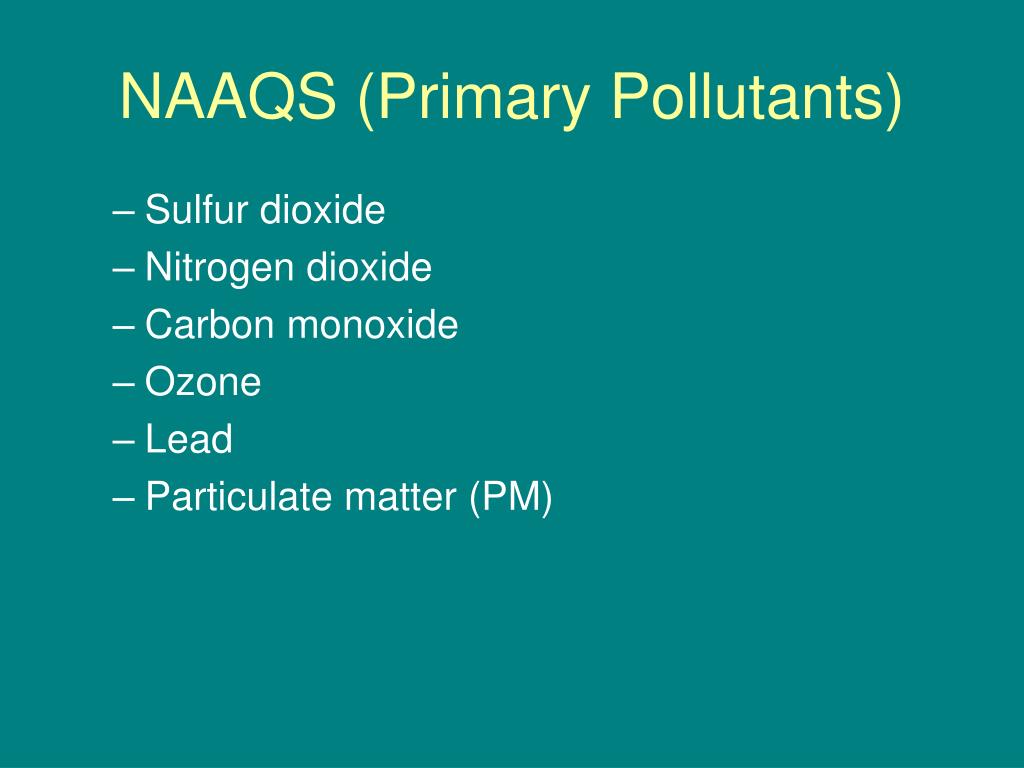 NAAQS (Primary Pollutants)

– Sulfur dioxide
– Nitrogen dioxide
– Carbon monoxide
– Ozone
– Lead
– Particulate matter (PM)